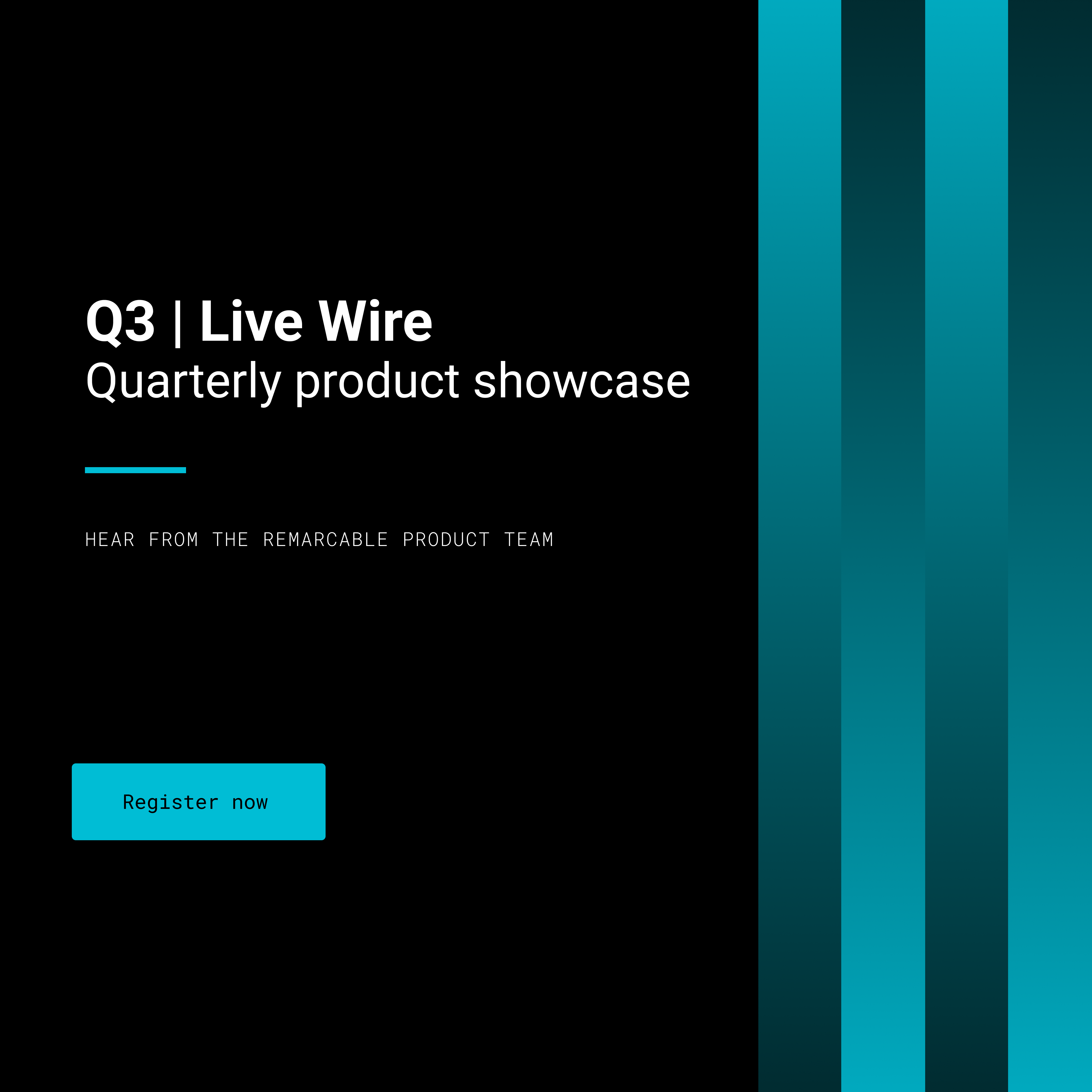 Q3 | Live Wire
Quarterly product showcase

HEAR FROM THE REMARCABLE PRODUCT TEAM

Register now